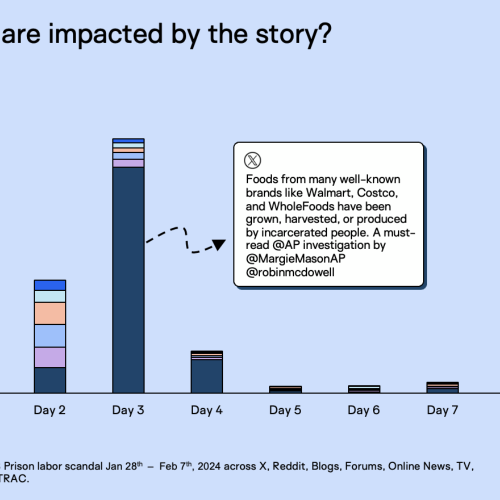 are impacted by the story?

Foods from many well-known brands like Walmart, Costco, and WholeFoods have been grown, harvested, or produced by incarcerated people. A must-read @AP investigation by @MargieMasonAP @robinmcdowell

Day 2
Day 3
Day 4
Day 5
Day 6
Day 7

Prison labor scandal Jan 28$^{th}$ – Feb 7$^{th}$, 2024 across X, Reddit, Blogs, Forums, Online News, TV, TRAC.